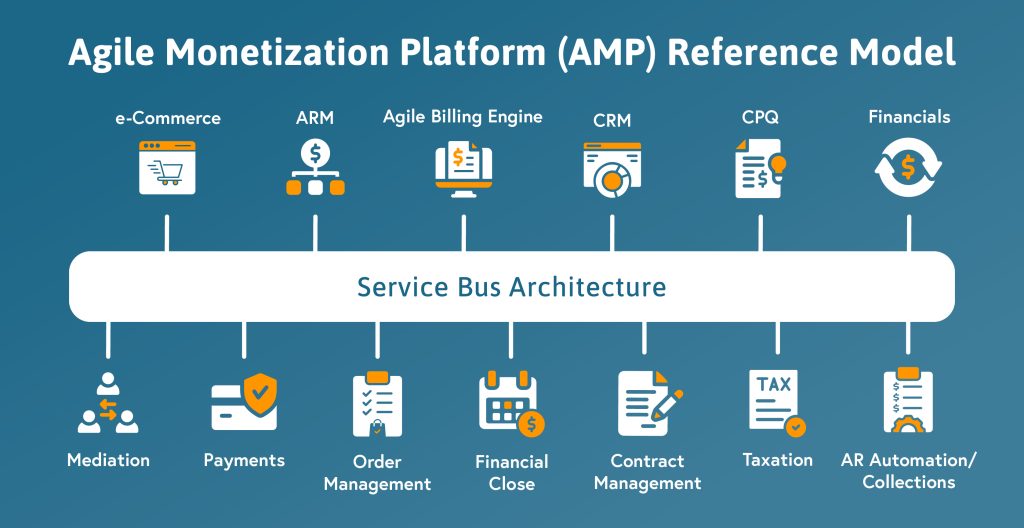 Agile Monetization Platform (AMP) Reference Model

e-Commerce

ARM

Agile Billing Engine

CRM

CPQ

Financials

Service Bus Architecture

Mediation

Payments

Order Management

Financial Close

Contract Management

TAX

Taxation

AR Automation/ Collections